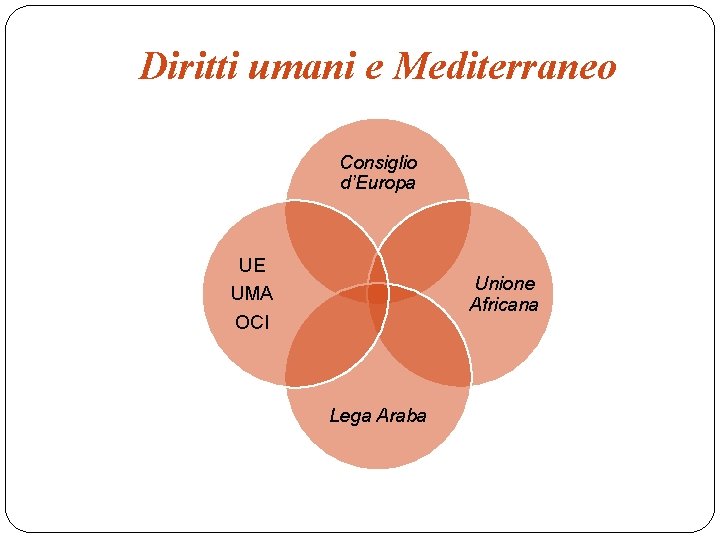 Diritti umani e Mediterraneo

Consiglio d'Europa

UE
UMA
OCI

Unione Africana

Lega Araba